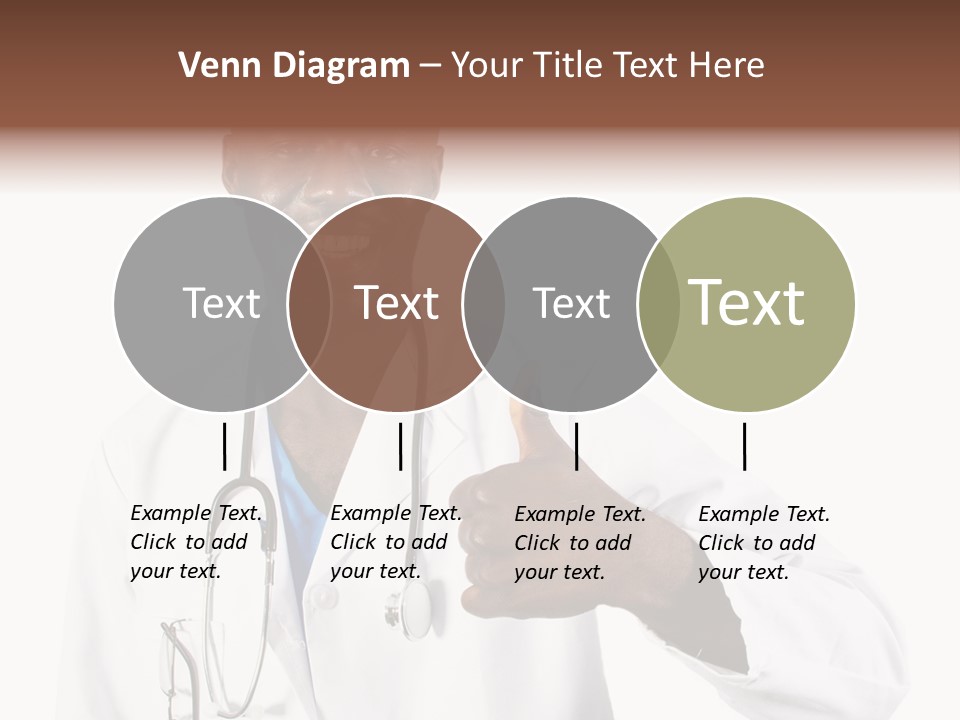 Venn Diagram – Your Title Text Here

Text

Text

Text

Text

Example Text. Click to add your text.

Example Text. Click to add your text.

Example Text. Click to add your text.

Example Text. Click to add your text.